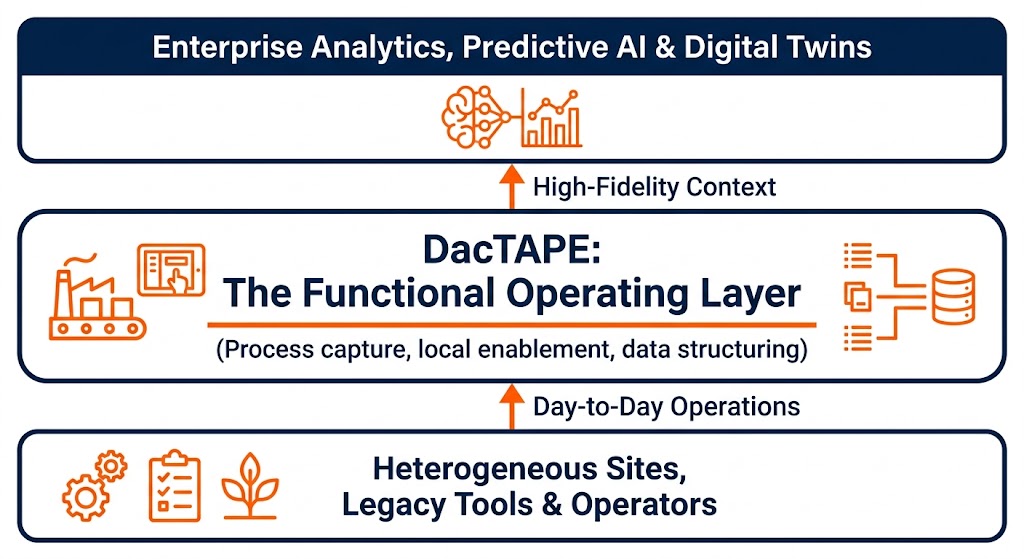 Enterprise Analytics, Predictive AI & Digital Twins

High-Fidelity Context

DacTAPE:
The Functional Operating Layer

(Process capture, local enablement, data structuring)

Day-to-Day Operations

Heterogeneous Sites,
Legacy Tools & Operators